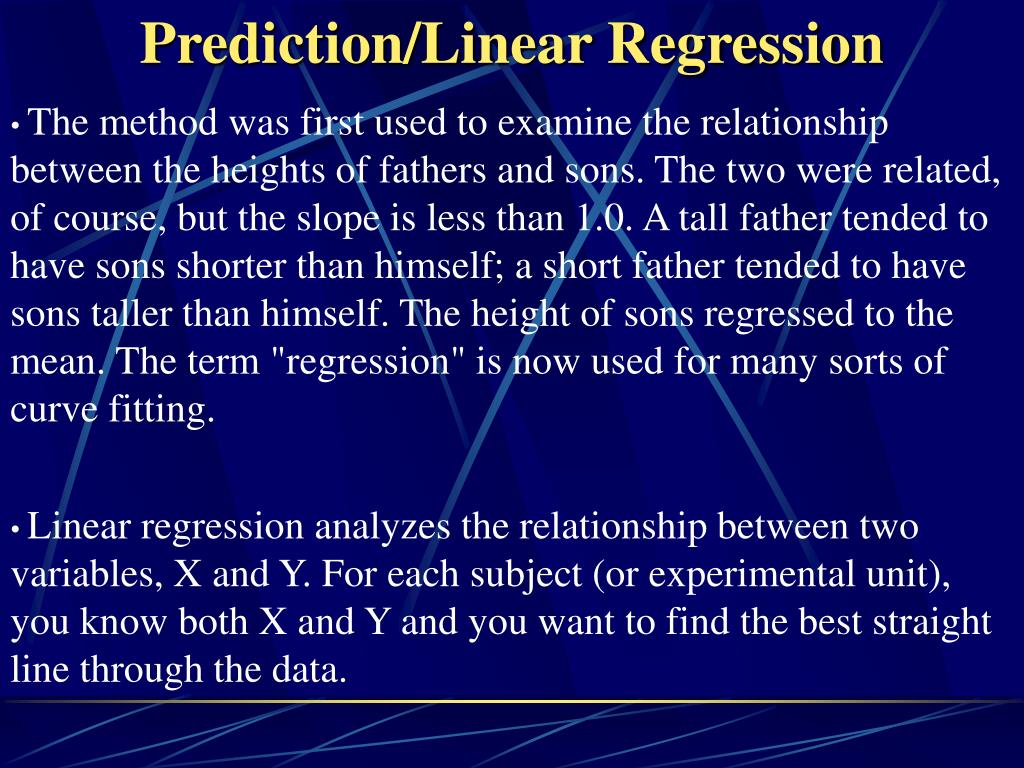 Prediction/Linear Regression

• The method was first used to examine the relationship between the heights of fathers and sons. The two were related, of course, but the slope is less than 1.0. A tall father tended to have sons shorter than himself; a short father tended to have sons taller than himself. The height of sons regressed to the mean. The term "regression" is now used for many sorts of curve fitting.

• Linear regression analyzes the relationship between two variables, X and Y. For each subject (or experimental unit), you know both X and Y and you want to find the best straight line through the data.